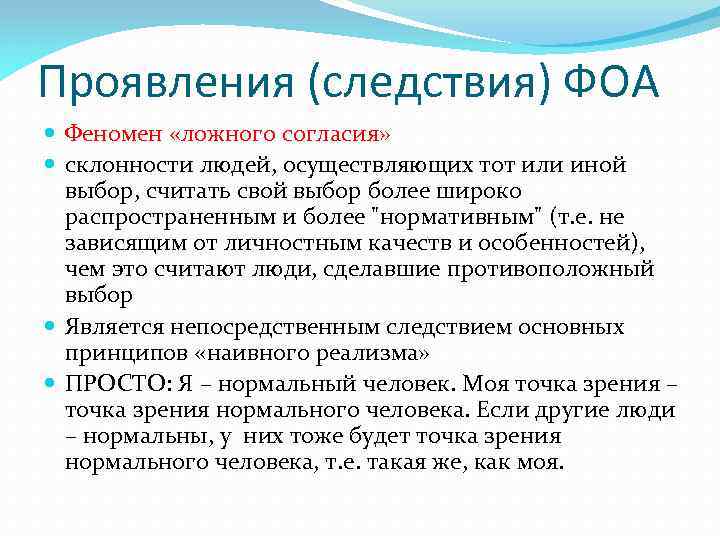 Проявления (следствия) ФОА

Феномен «ложного согласия»

склонности людей, осуществляющих тот или иной выбор, считать свой выбор более широко распространенным и более "нормативным" (т.е. не зависящим от личностным качеств и особенностей), чем это считают люди, сделавшие противоположный выбор

Является непосредственным следствием основных принципов «наивного реализма»

ПРОСТО: Я – нормальный человек. Моя точка зрения – точка зрения нормального человека. Если другие люди – нормальны, у них тоже будет точка зрения нормального человека, т.е. такая же, как моя.